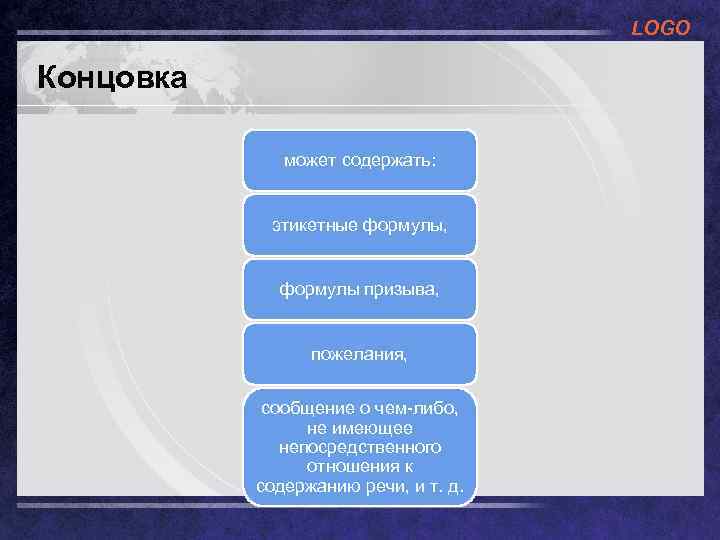 LOGO

Концовка

может содержать:

этикетные формулы,

формулы призыва,

пожелания,

сообщение о чем-либо, не имеющее непосредственного отношения к содержанию речи, и т. д.